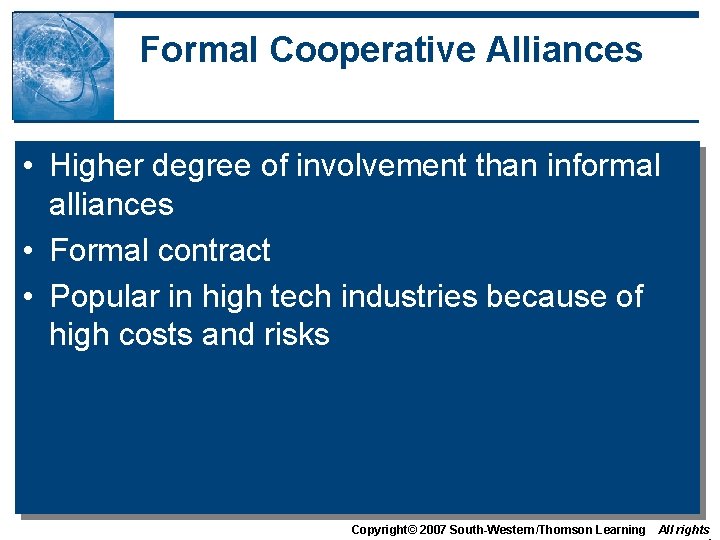 Formal Cooperative Alliances

• Higher degree of involvement than informal alliances
• Formal contract
• Popular in high tech industries because of high costs and risks

Copyright© 2007 South-Western/Thomson Learning All rights